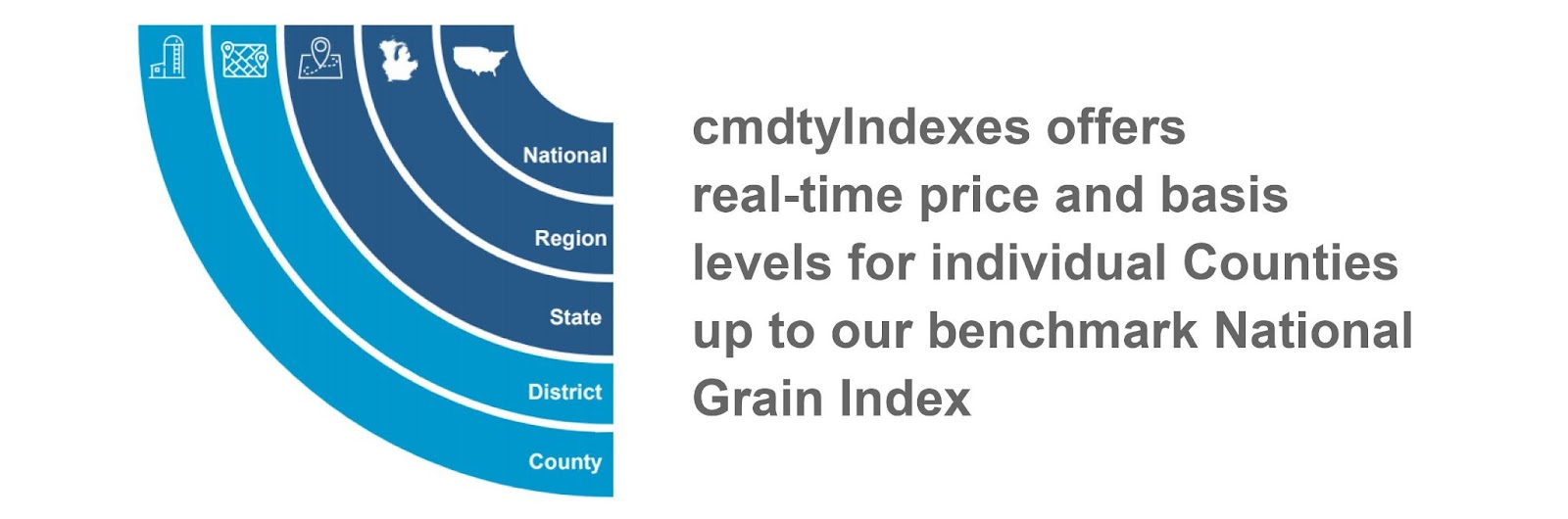 National

Region

State

District

County

cmdtyIndexes offers real-time price and basis levels for individual Counties up to our benchmark National Grain Index